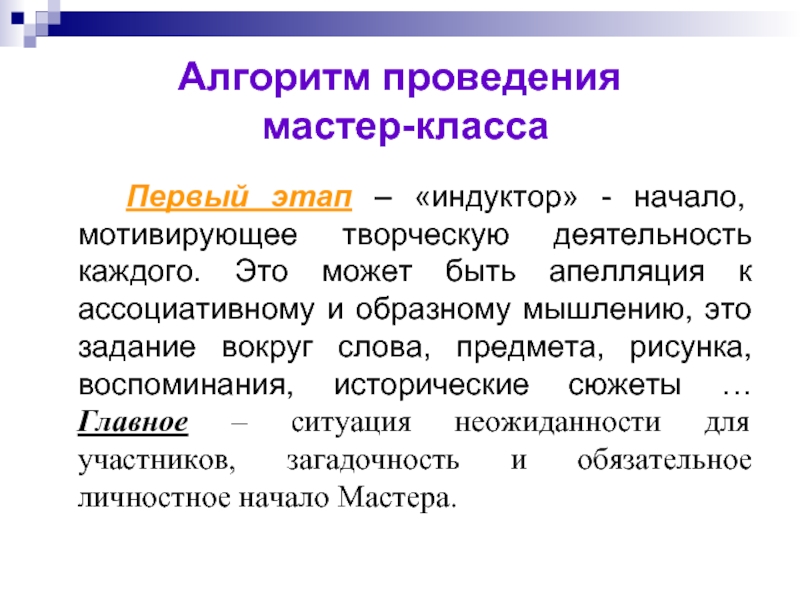 Алгоритм проведения мастер-класса

Первый этап – «индуктор» - начало, мотивирующее творческую деятельность каждого. Это может быть апелляция к ассоциативному и образному мышлению, это задание вокруг слова, предмета, рисунка, воспоминания, исторические сюжеты … Главное – ситуация неожиданности для участников, загадочность и обязательное личностное начало Мастера.